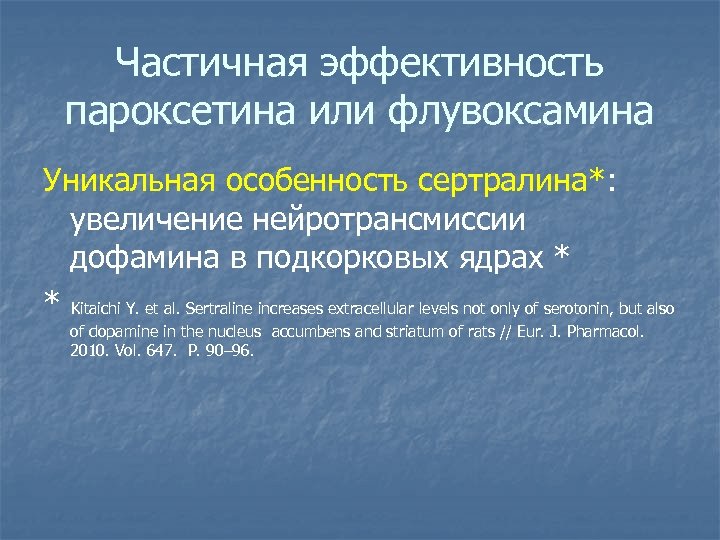 Частичная эффективность пароксетина или флувоксамина

Уникальная особенность сертралина*: увеличение нейротрансмиссии дофамина в подкорковых ядрах *

* Kitaichi Y. et al. Sertraline increases extracellular levels not only of serotonin, but also of dopamine in the nucleus accumbens and striatum of rats // Eur. J. Pharmacol. 2010. Vol. 647. P. 90–96.